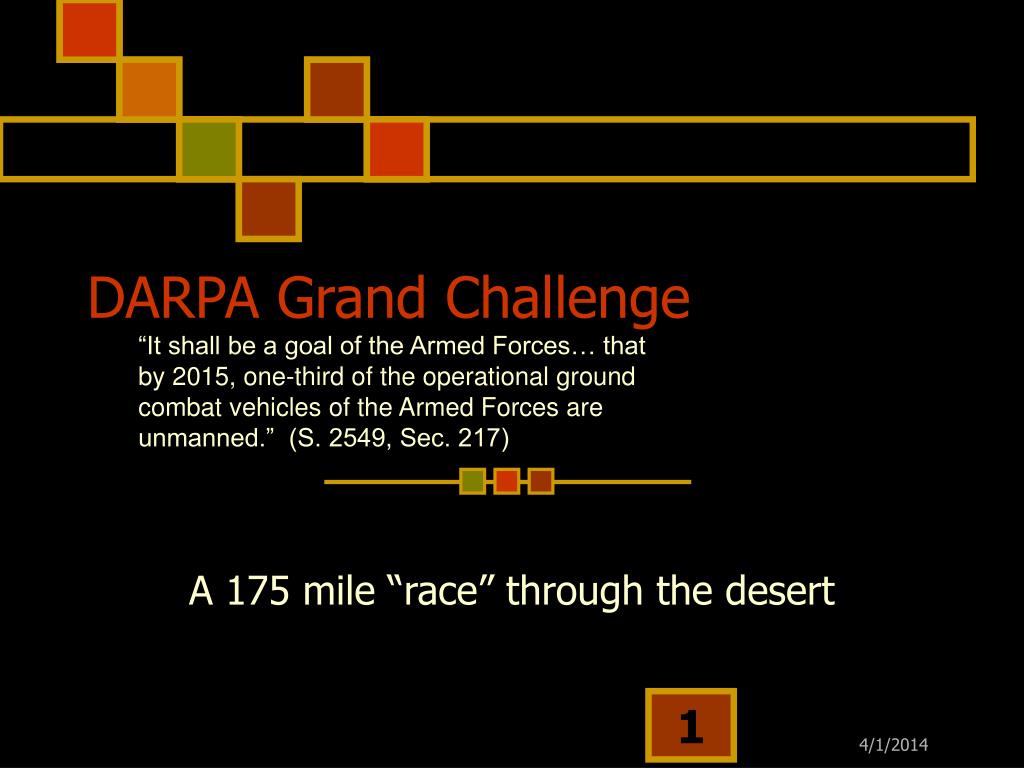 DARPA Grand Challenge

“It shall be a goal of the Armed Forces… that by 2015, one-third of the operational ground combat vehicles of the Armed Forces are unmanned.” (S. 2549, Sec. 217)

A 175 mile “race” through the desert

1

4/1/2014